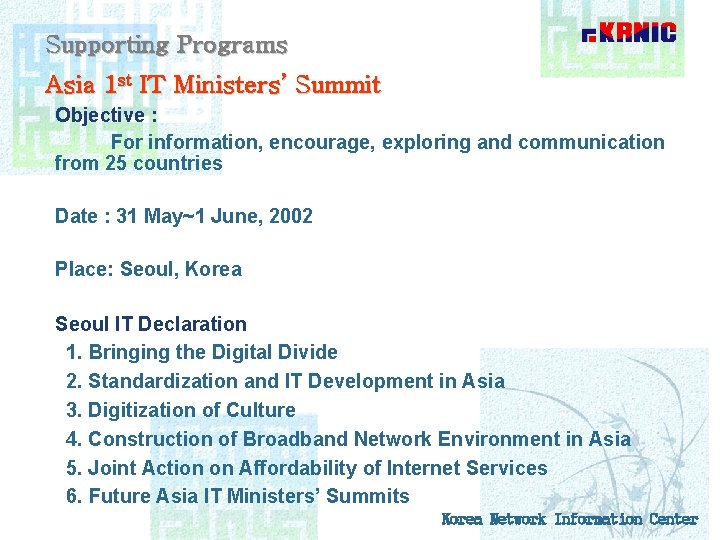 Supporting Programs

KRNIC

Asia 1st IT Ministers' Summit

Objective :
For information, encourage, exploring and communication from 25 countries

Date : 31 May~1 June, 2002

Place: Seoul, Korea

Seoul IT Declaration
1. Bringing the Digital Divide
2. Standardization and IT Development in Asia
3. Digitization of Culture
4. Construction of Broadband Network Environment in Asia
5. Joint Action on Affordability of Internet Services
6. Future Asia IT Ministers' Summits

Korea Network Information Center